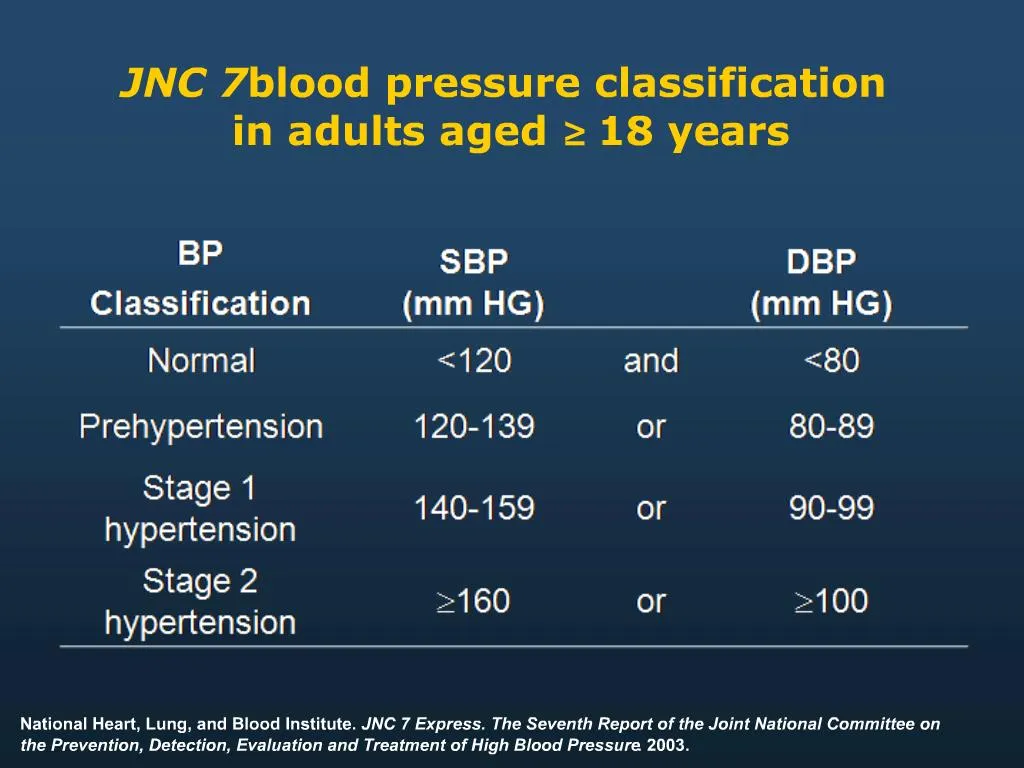 JNC 7blood pressure classification in adults aged ≥ 18 years

| BP Classification | SBP (mm HG) | | DBP (mm HG) |
|---|---|---|---|
| Normal | <120 | and | <80 |
| Prehypertension | 120-139 | or | 80-89 |
| Stage 1 hypertension | 140-159 | or | 90-99 |
| Stage 2 hypertension | ≥160 | or | ≥100 |

National Heart, Lung, and Blood Institute. JNC 7 Express. The Seventh Report of the Joint National Committee on the Prevention, Detection, Evaluation and Treatment of High Blood Pressure. 2003.